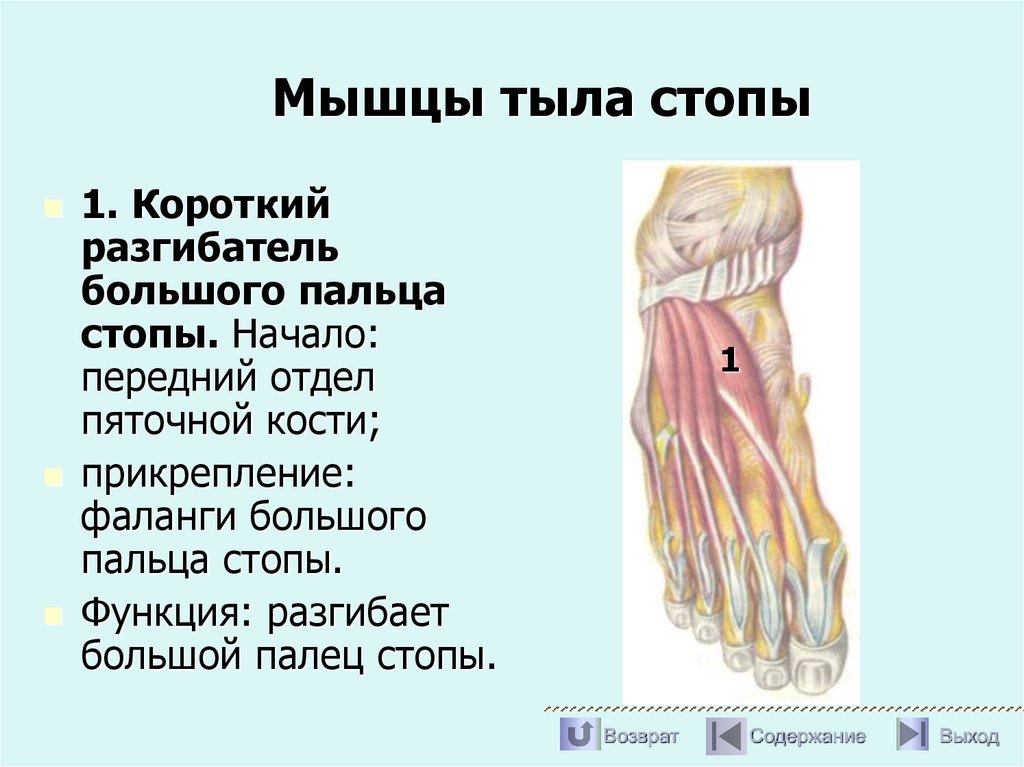 Мышцы тыла стопы

1. Короткий разгибатель большого пальца стопы. Начало: передний отдел пяточной кости;

прикрепление: фаланги большого пальца стопы.

Функция: разгибает большой палец стопы.

1

Возврат Содержание Выход